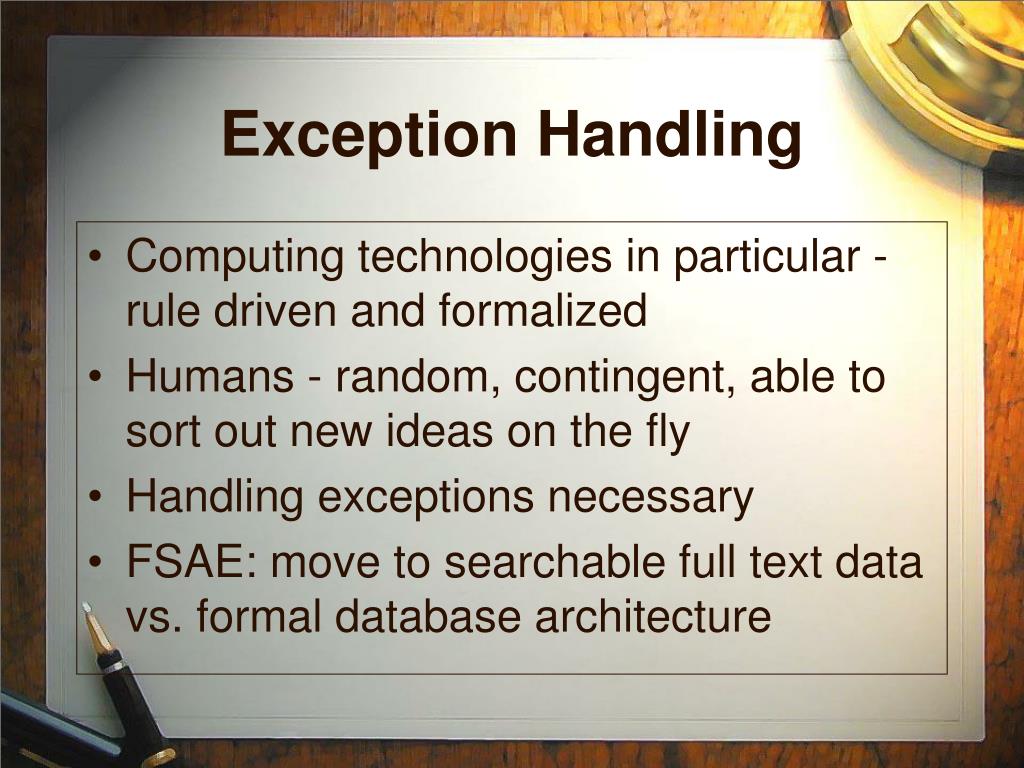 Exception Handling

• Computing technologies in particular - rule driven and formalized
• Humans - random, contingent, able to sort out new ideas on the fly
• Handling exceptions necessary
• FSAE: move to searchable full text data vs. formal database architecture